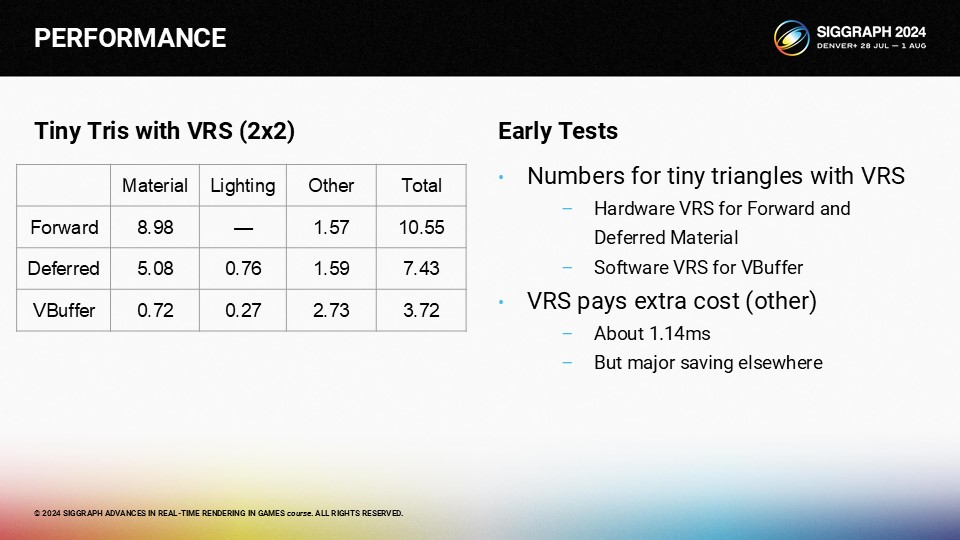 PERFORMANCE

SIGGRAPH 2024
DENVER+ 28 JUL — 1 AUG

Tiny Tris with VRS (2x2)

| | Material | Lighting | Other | Total |
|---|---|---|---|---|
| Forward | 8.98 | — | 1.57 | 10.55 |
| Deferred | 5.08 | 0.76 | 1.59 | 7.43 |
| VBuffer | 0.72 | 0.27 | 2.73 | 3.72 |

Early Tests

• Numbers for tiny triangles with VRS
– Hardware VRS for Forward and Deferred Material
– Software VRS for VBuffer
• VRS pays extra cost (other)
– About 1.14ms
– But major saving elsewhere

© 2024 SIGGRAPH ADVANCES IN REAL-TIME RENDERING IN GAMES course. ALL RIGHTS RESERVED.